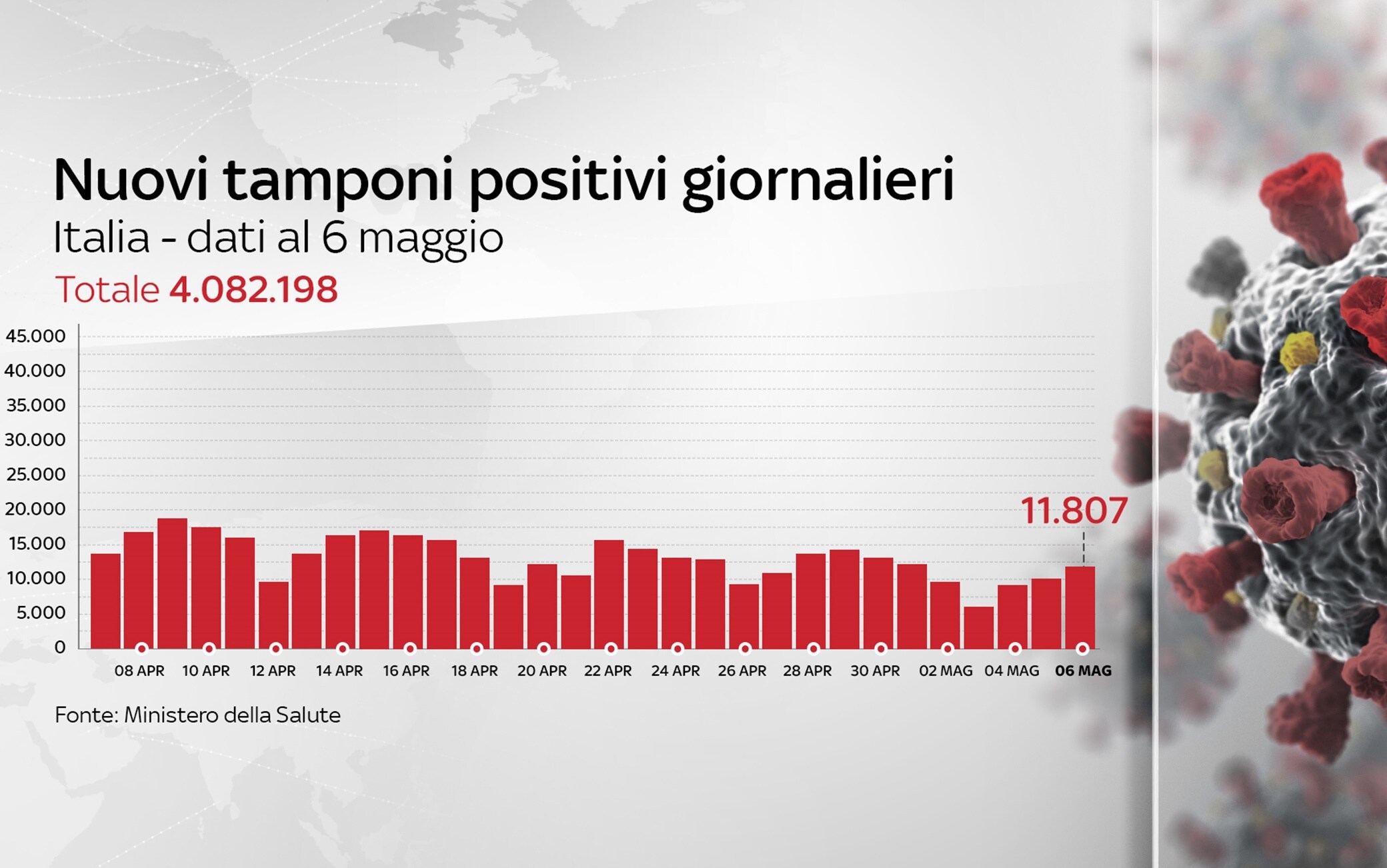 Nuovi tamponi positivi giornalieri
Italia - dati al 6 maggio
Totale 4.082.198

45.000
40.000
35.000
30.000
25.000
20.000
15.000
10.000
5.000
0

11.807

08 APR 10 APR 12 APR 14 APR 16 APR 18 APR 20 APR 22 APR 24 APR 26 APR 28 APR 30 APR 02 MAG 04 MAG 06 MAG

Fonte: Ministero della Salute